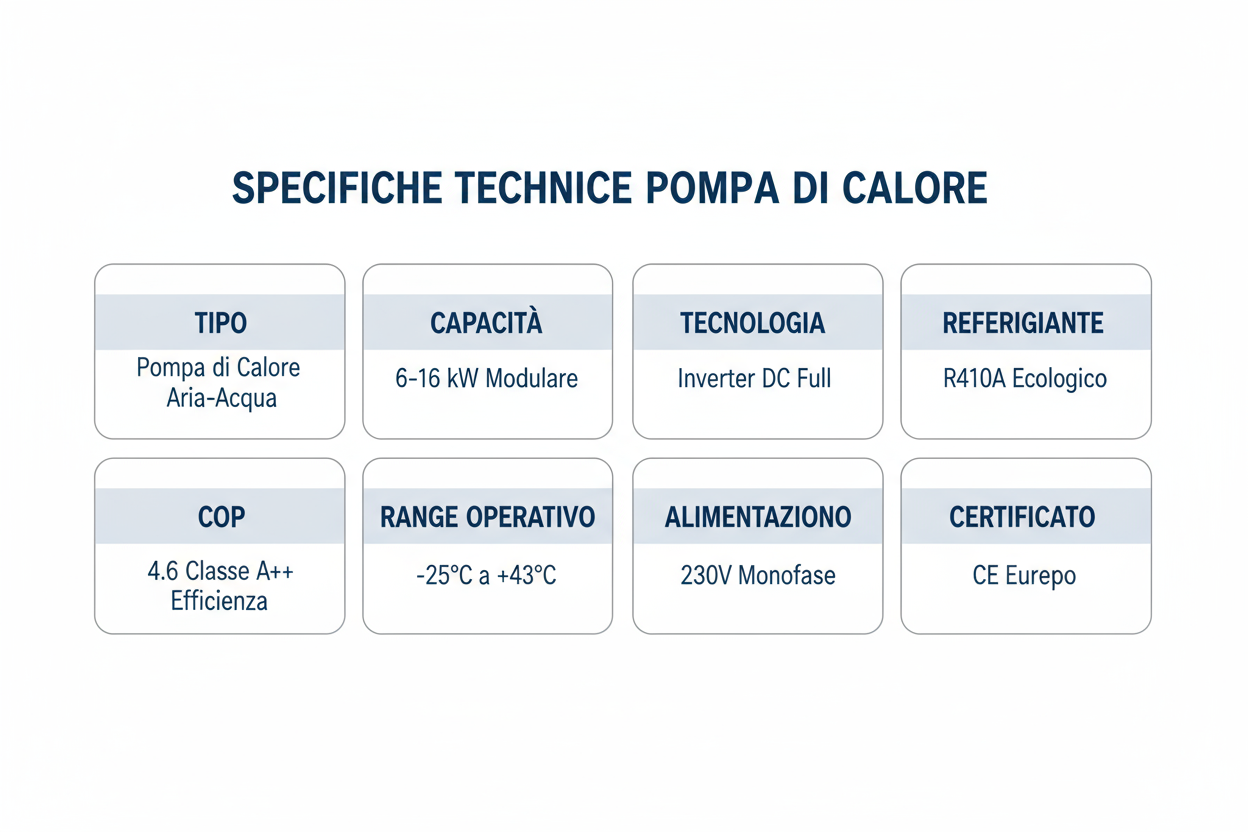 SPECIFICHE TECHNICE POMPA DI CALORE

TIPO
Pompa di Calore Aria-Acqua

CAPACITÀ
6-16 kW Modulare

TECNOLOGIA
Inverter DC Full

REFERIGIANTE
R410A Ecologico

COP
4.6 Classe A++ Efficienza

RANGE OPERATIVO
-25°C a +43°C

ALIMENTAZIONO
230V Monofase

CERTIFICATO
CE Eurepo